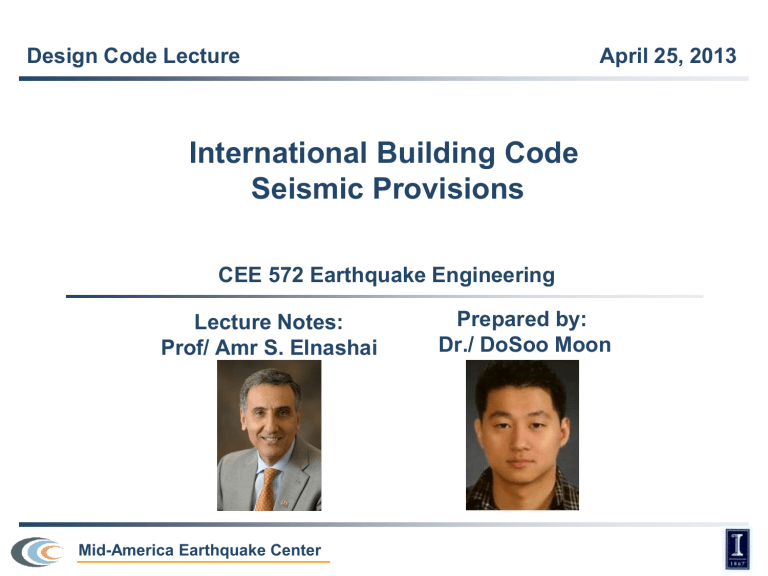 Design Code Lecture

April 25, 2013

International Building Code
Seismic Provisions

CEE 572 Earthquake Engineering

Lecture Notes:
Prof/ Amr S. Elnashai

Prepared by:
Dr./ DoSoo Moon

Mid-America Earthquake Center

I
1867